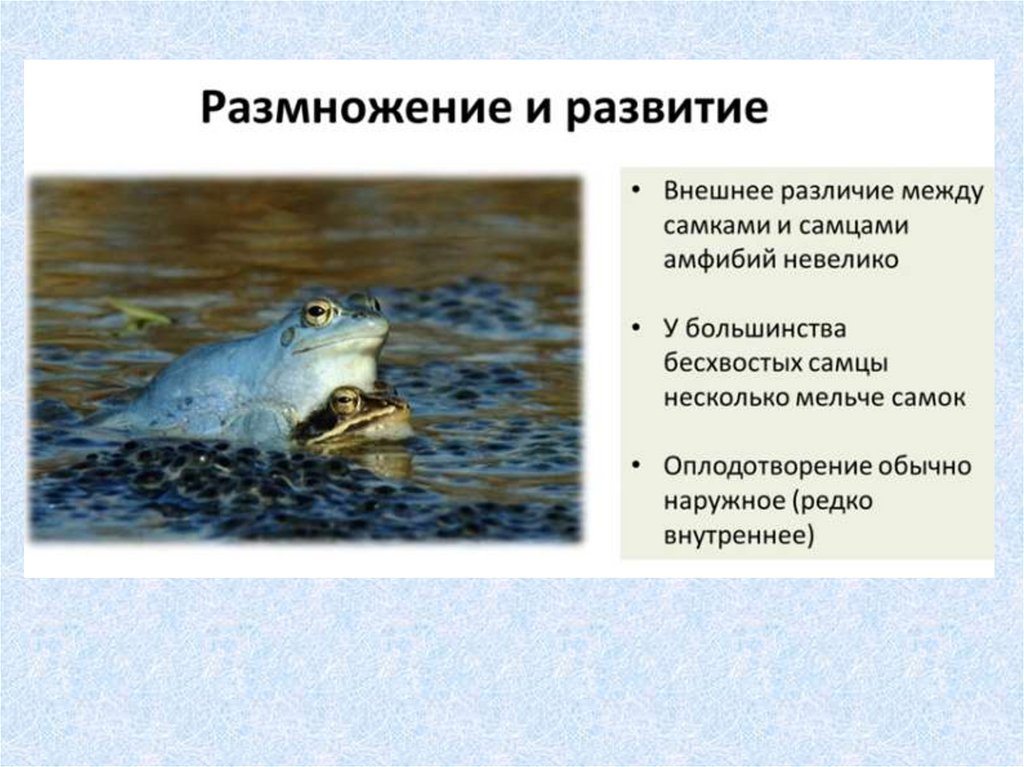 Размножение и развитие

• Внешнее различие между самками и самцами амфибий невелико

• У большинства бесхвостых самцы несколько мельче самок

• Оплодотворение обычно наружное (редко внутреннее)